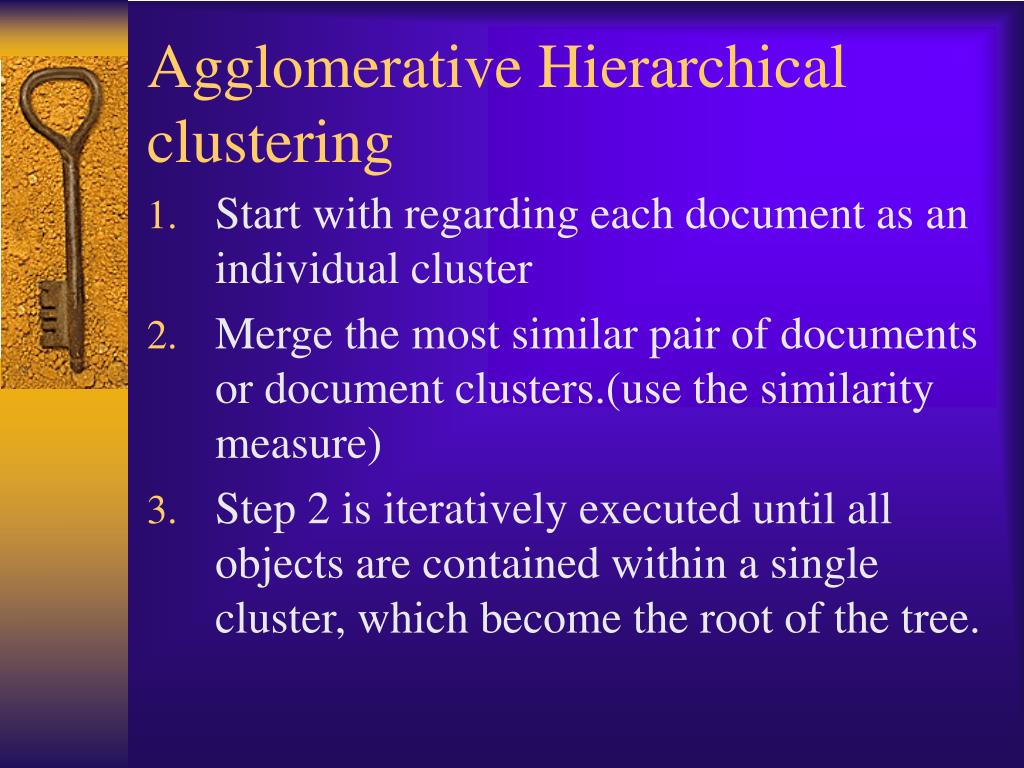 Agglomerative Hierarchical clustering

1. Start with regarding each document as an individual cluster
2. Merge the most similar pair of documents or document clusters.(use the similarity measure)
3. Step 2 is iteratively executed until all objects are contained within a single cluster, which become the root of the tree.